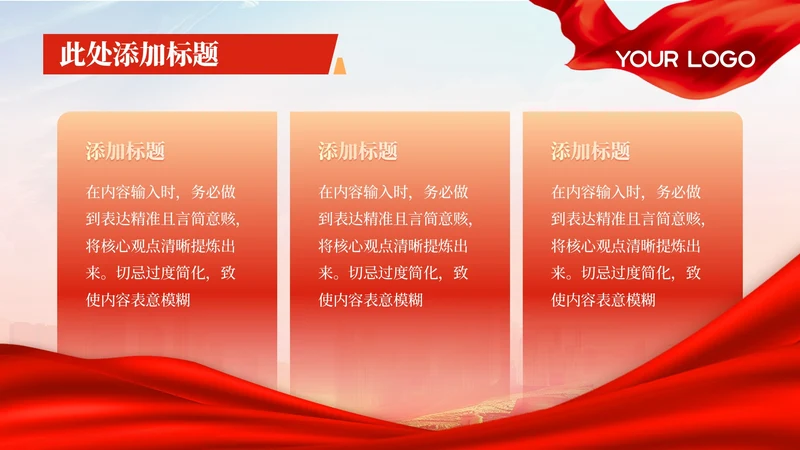 此处添加标题

YOUR LOGO

添加标题

在内容输入时，务必做到表达精准且言简意赅，将核心观点清晰提炼出来。切忌过度简化，致使内容表意模糊

添加标题

在内容输入时，务必做到表达精准且言简意赅，将核心观点清晰提炼出来。切忌过度简化，致使内容表意模糊

添加标题

在内容输入时，务必做到表达精准且言简意赅，将核心观点清晰提炼出来。切忌过度简化，致使内容表意模糊